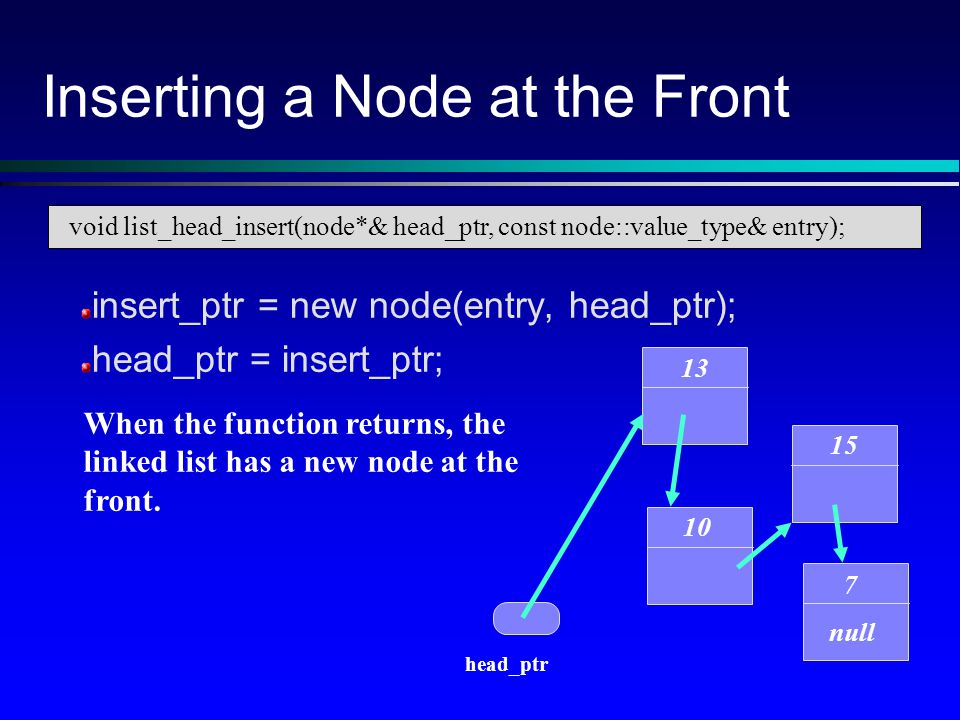 Inserting a Node at the Front

void list_head_insert(node*& head_ptr, const node::value_type& entry);

insert_ptr = new node(entry, head_ptr);

head_ptr = insert_ptr;

When the function returns, the linked list has a new node at the front.

13

15

10

7

null

head_ptr